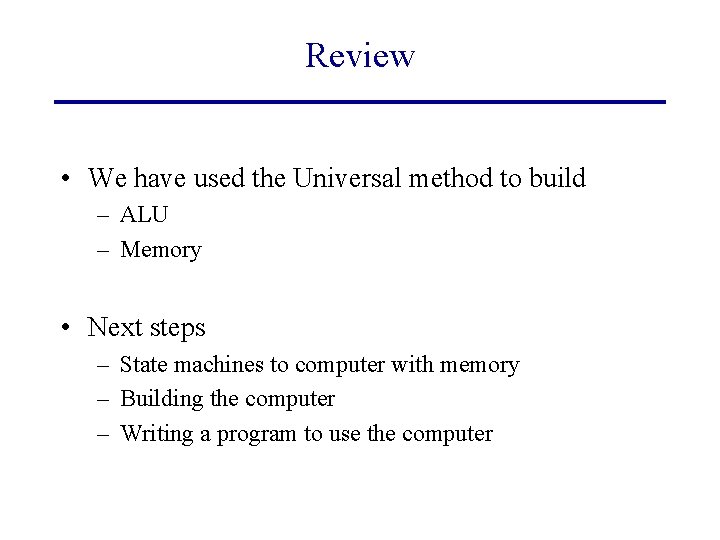 Review

• We have used the Universal method to build
– ALU
– Memory

• Next steps
– State machines to computer with memory
– Building the computer
– Writing a program to use the computer